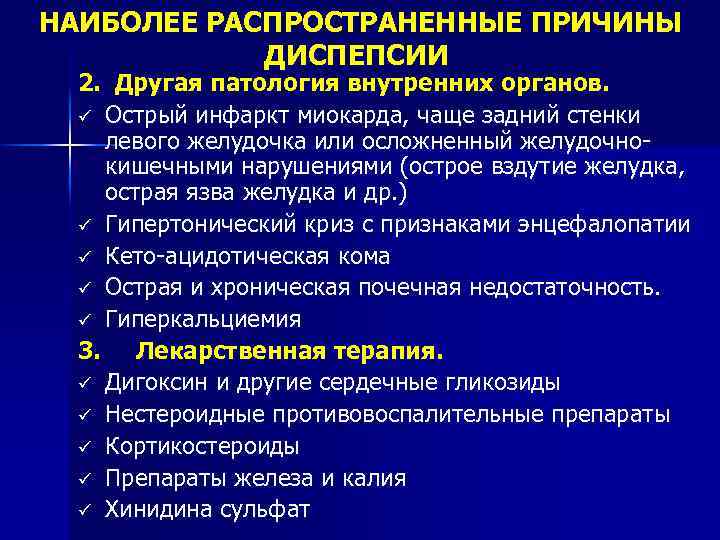 НАИБОЛЕЕ РАСПРОСТРАНЕННЫЕ ПРИЧИНЫ ДИСПЕПСИИ

2. Другая патология внутренних органов.

✓ Острый инфаркт миокарда, чаще задний стенки левого желудочка или осложненный желудочно-кишечными нарушениями (острое вздутие желудка, острая язва желудка и др.)
✓ Гипертонический криз с признаками энцефалопатии
✓ Кето-ацидотическая кома
✓ Острая и хроническая почечная недостаточность.
✓ Гиперкальциемия

3. Лекарственная терапия.

✓ Дигоксин и другие сердечные гликозиды
✓ Нестероидные противовоспалительные препараты
✓ Кортикостероиды
✓ Препараты железа и калия
✓ Хинидина сульфат